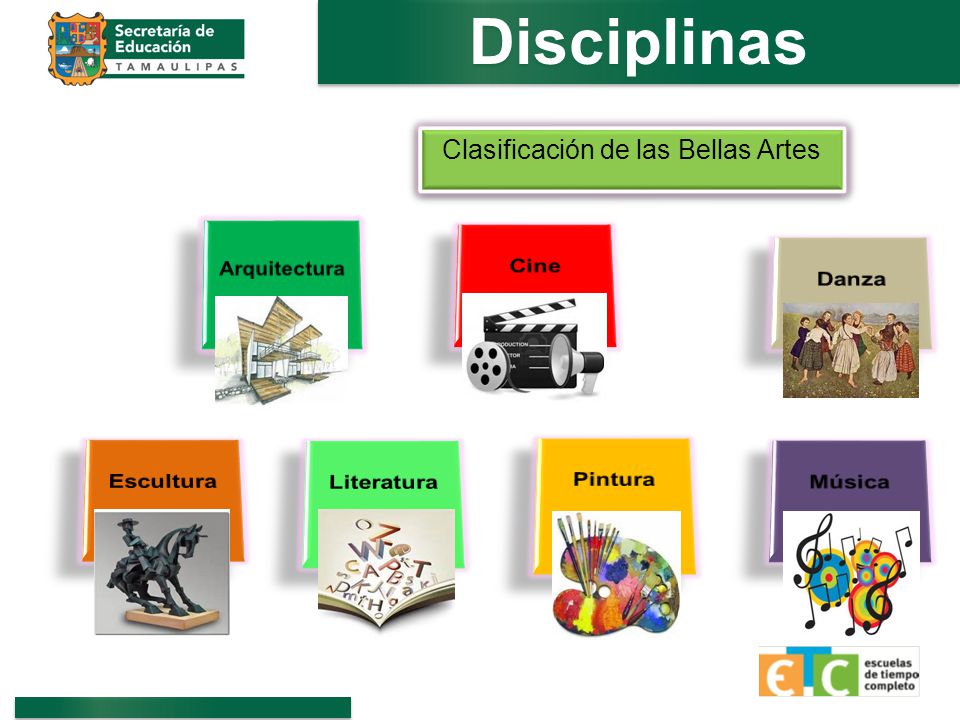 Secretaría de Educación
TAMAULIPAS

Disciplinas

Clasificación de las Bellas Artes

Arquitectura

Cine

Danza

Escultura

Literatura

Pintura

Música

ETC escuelas de tiempo completo